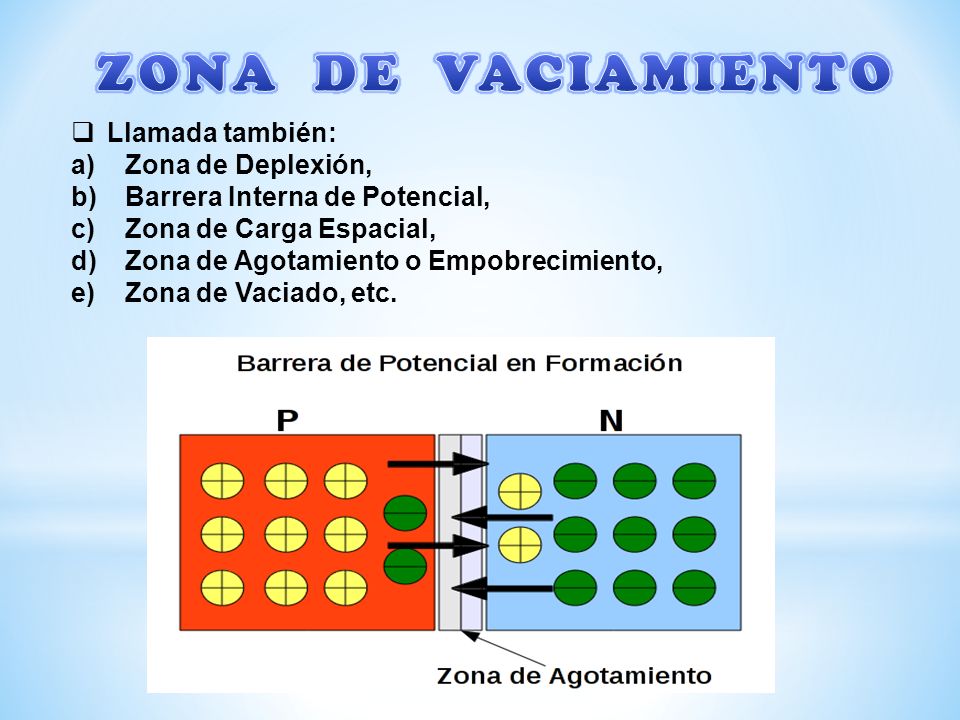 ZONA DE VACIAMIENTO

❑ Llamada también:
a) Zona de Deplexión,
b) Barrera Interna de Potencial,
c) Zona de Carga Espacial,
d) Zona de Agotamiento o Empobrecimiento,
e) Zona de Vaciado, etc.

Barrera de Potencial en Formación

P

N

Zona de Agotamiento